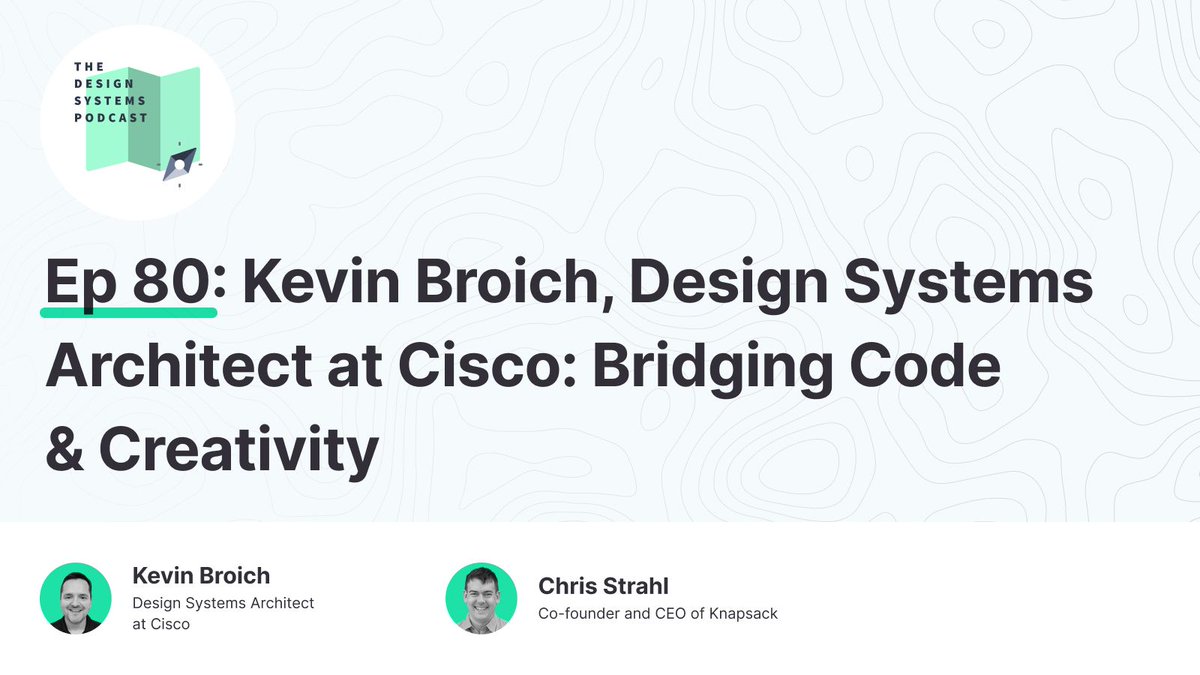 THE DESIGN SYSTEMS PODCAST

Ep 80: Kevin Broich, Design Systems Architect at Cisco: Bridging Code & Creativity

Kevin Broich
Design Systems Architect at Cisco

Chris Strahl
Co-founder and CEO of Knapsack